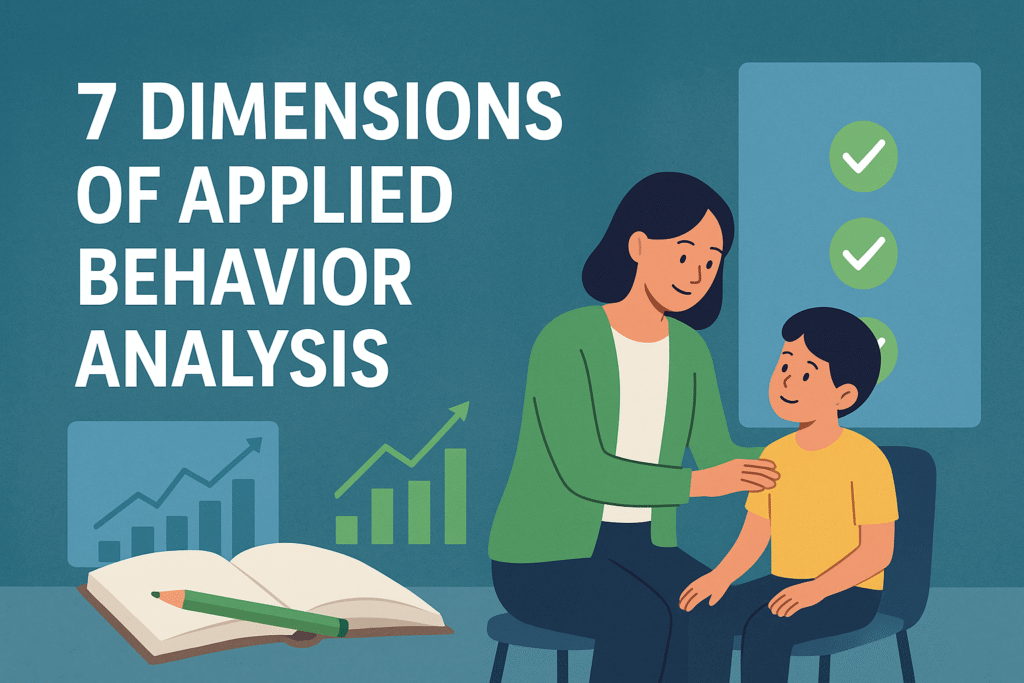 7 DIMENSIONS OF APPLIED BEHAVIOR ANALYSIS